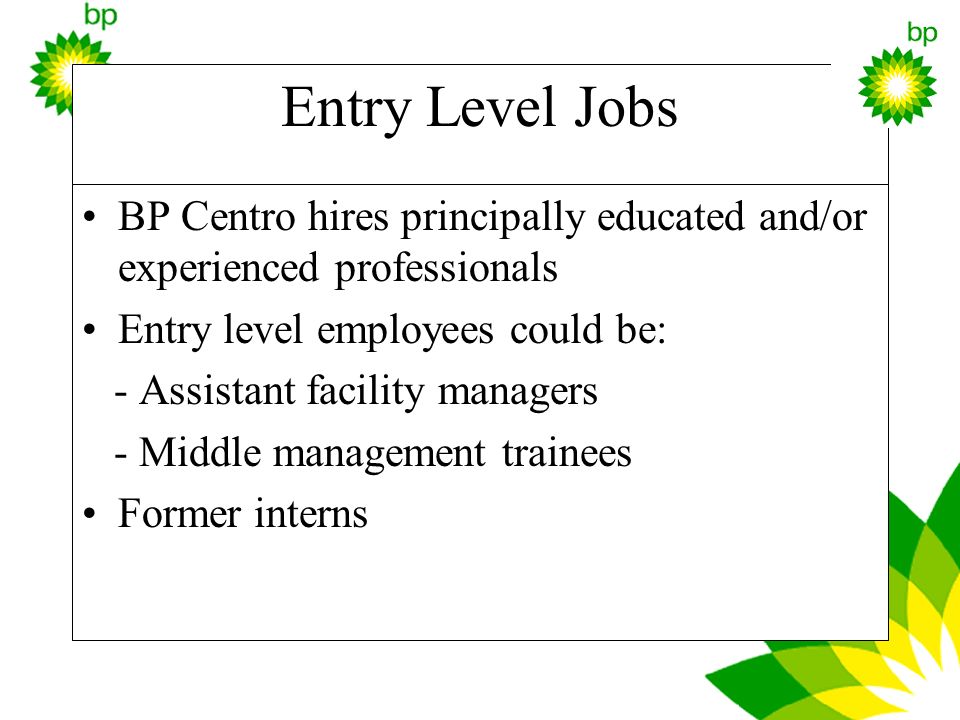 bp

bp

Entry Level Jobs

• BP Centro hires principally educated and/or experienced professionals
• Entry level employees could be:
- Assistant facility managers
- Middle management trainees
• Former interns